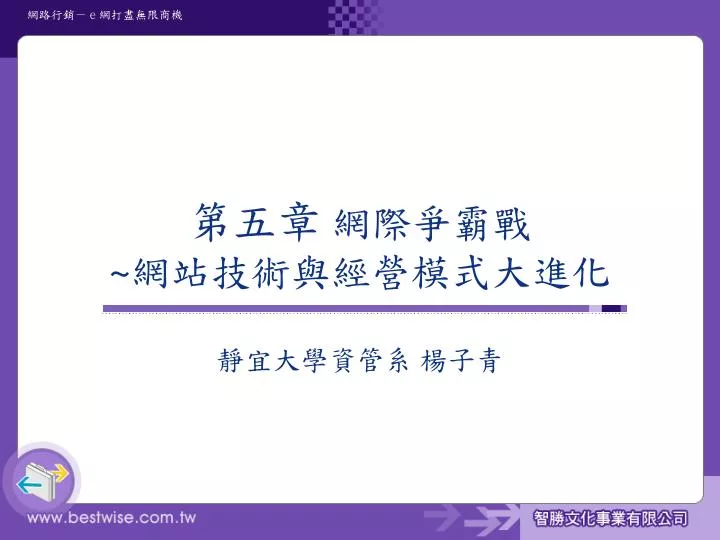 網路行銷－e網打盡無限商機

第五章 網際爭霸戰
~網站技術與經營模式大進化

靜宜大學資管系 楊子青

www.bestwise.com.tw

智勝文化事業有限公司